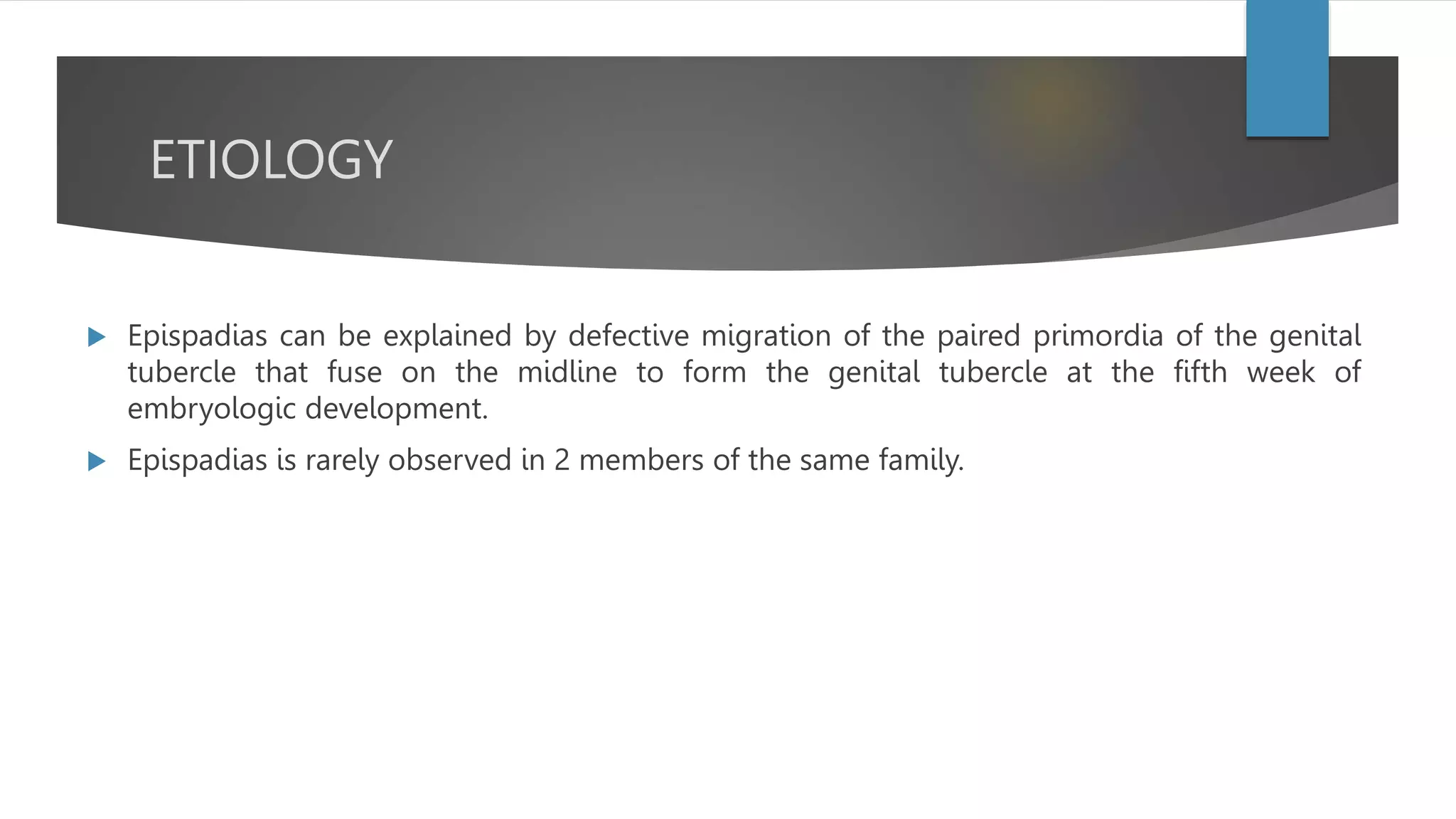 ETIOLOGY

Epispadias can be explained by defective migration of the paired primordia of the genital tubercle that fuse on the midline to form the genital tubercle at the fifth week of embryologic development.

Epispadias is rarely observed in 2 members of the same family.